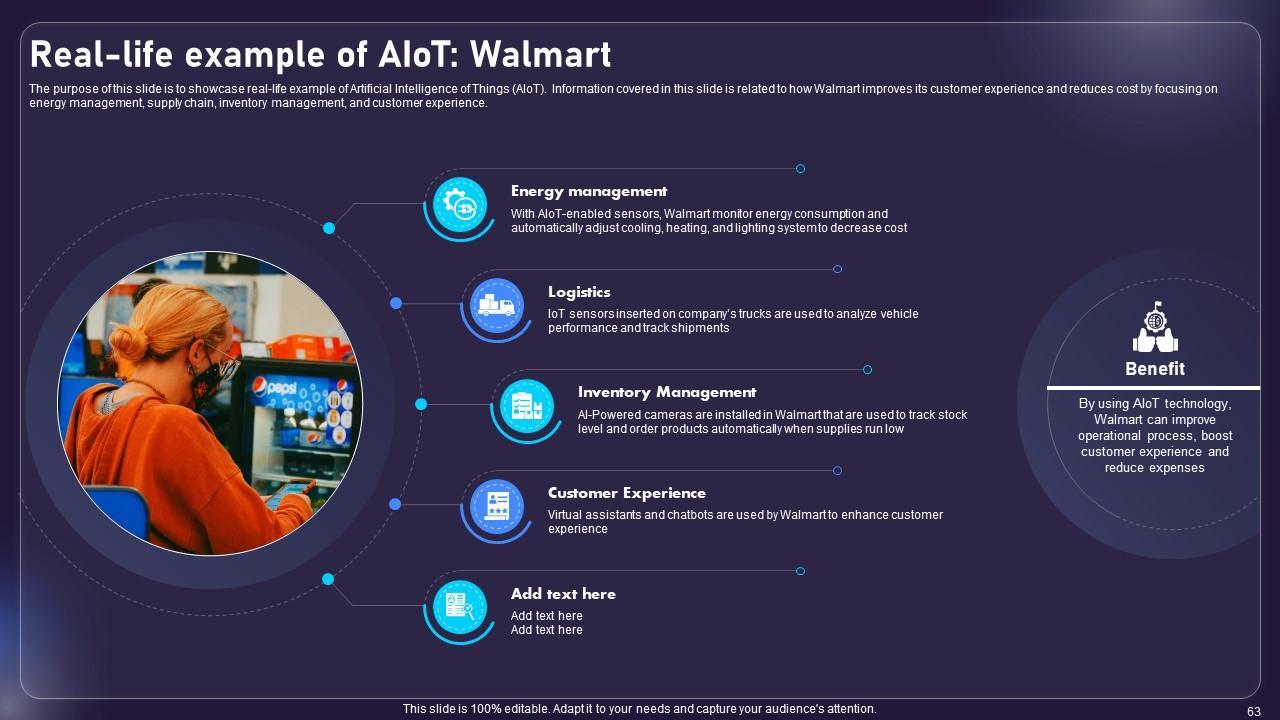 Real-life example of AIoT: Walmart

The purpose of this slide is to showcase real-life example of Artificial Intelligence of Things (AIoT). Information covered in this slide is related to how Walmart improves its customer experience and reduces cost by focusing on energy management, supply chain, inventory management, and customer experience.

pepsi

Energy management
With AIoT-enabled sensors, Walmart monitor energy consumption and automatically adjust cooling, heating, and lighting system to decrease cost

Logistics
IoT sensors inserted on company's trucks are used to analyze vehicle performance and track shipments

Inventory Management
AI-Powered cameras are installed in Walmart that are used to track stock level and order products automatically when supplies run low

Customer Experience
Virtual assistants and chatbots are used by Walmart to enhance customer experience

Add text here
Add text here
Add text here

Benefit
By using AIoT technology, Walmart can improve operational process, boost customer experience and reduce expenses

This slide is 100% editable. Adapt it to your needs and capture your audience's attention.

63